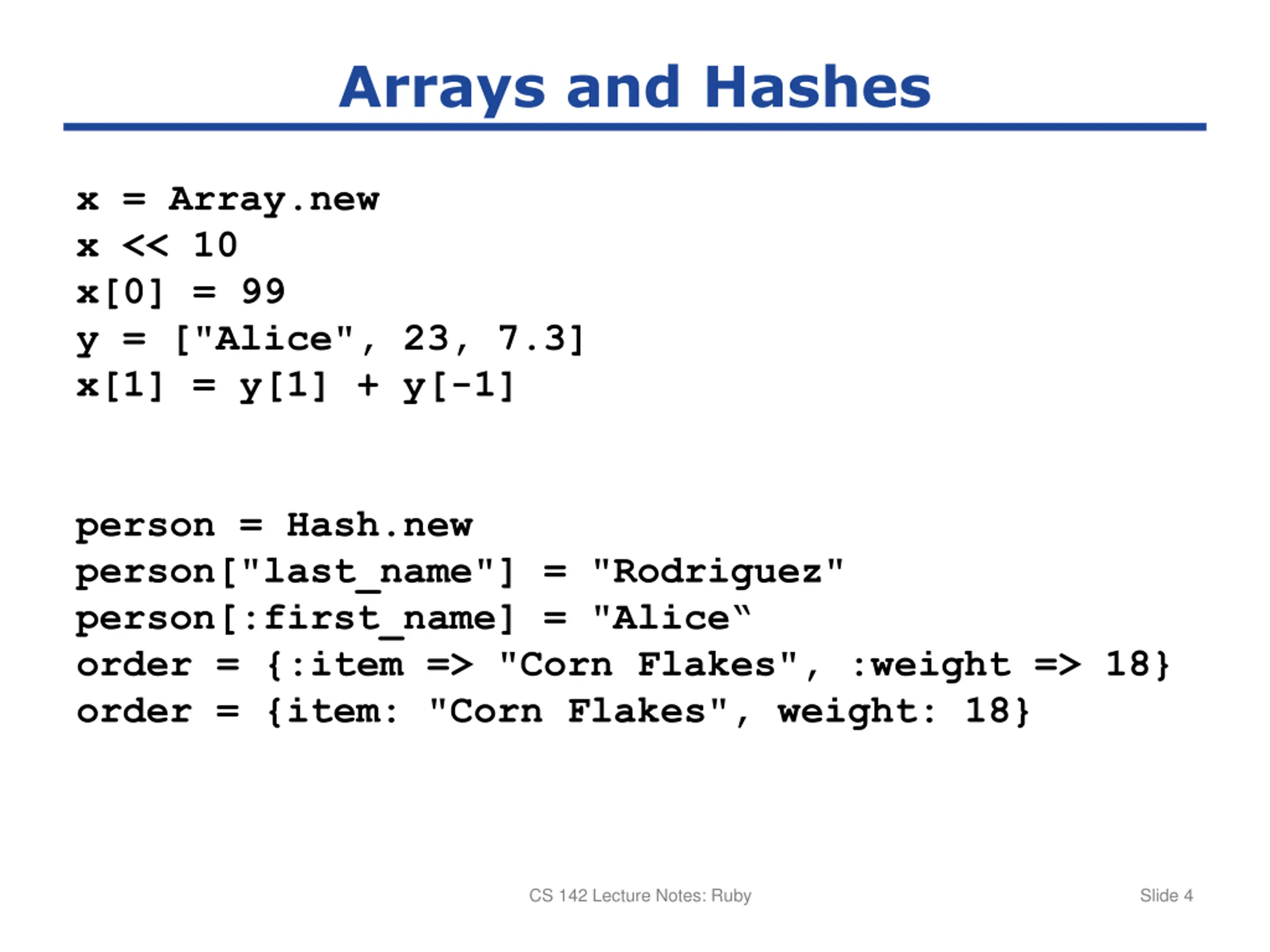 Arrays and Hashes

x = Array.new
x << 10
x[0] = 99
y = ["Alice", 23, 7.3]
x[1] = y[1] + y[-1]

person = Hash.new
person["last_name"] = "Rodriguez"
person[:first_name] = "Alice‟
order = {:item => "Corn Flakes", :weight => 18}
order = {item: "Corn Flakes", weight: 18}

CS 142 Lecture Notes: Ruby

Slide 4